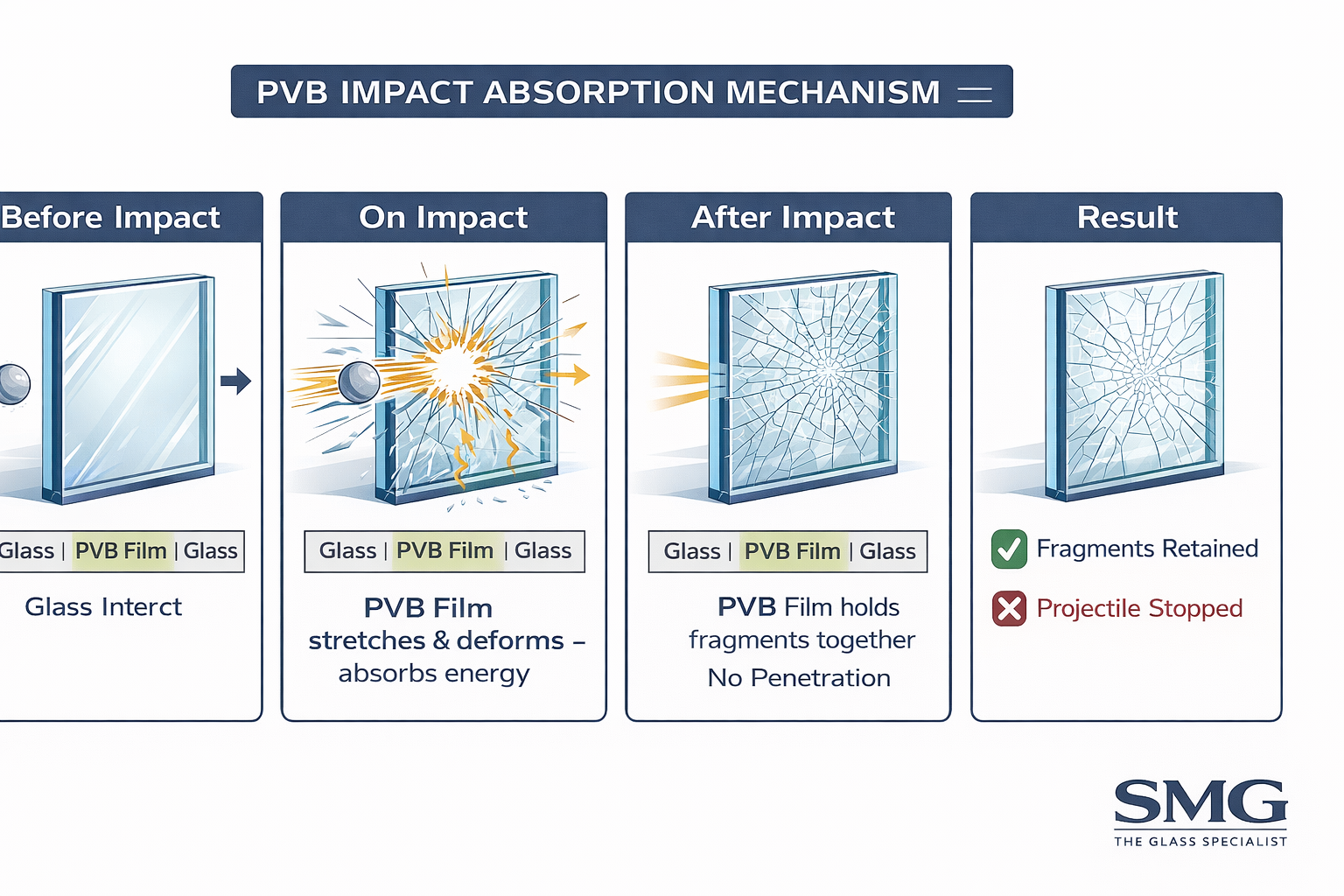 PVB IMPACT ABSORPTION MECHANISM

Before Impact

Glass | PVB Film | Glass

Glass Interct

On Impact

Glass | PVB Film | Glass

PVB Film stretches & deforms – absorbs energy

After Impact

Glass | PVB Film | Glass

PVB Film holds fragments together

No Penetration

Result

Fragments Retained

Projectile Stopped

SMG
THE GLASS SPECIALIST